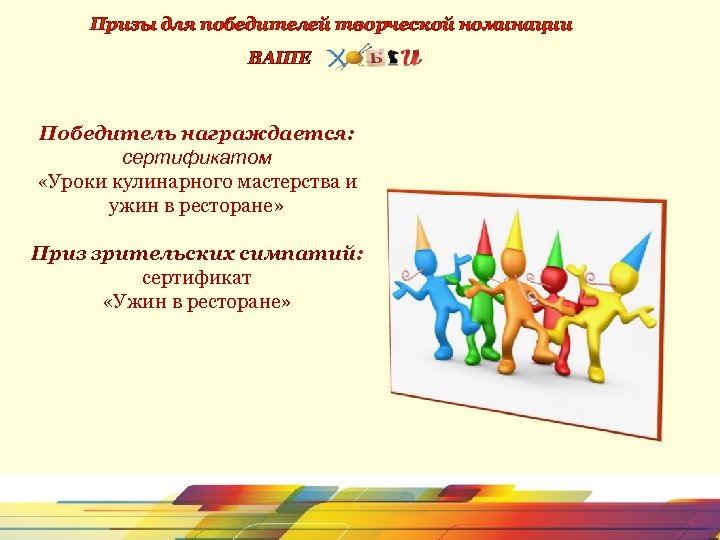 Призы для победителей творческой номинации

ВАШЕ ХОББИ

Победитель награждается:
сертификатом
«Уроки кулинарного мастерства и ужин в ресторане»

Приз зрительских симпатий:
сертификат
«Ужин в ресторане»